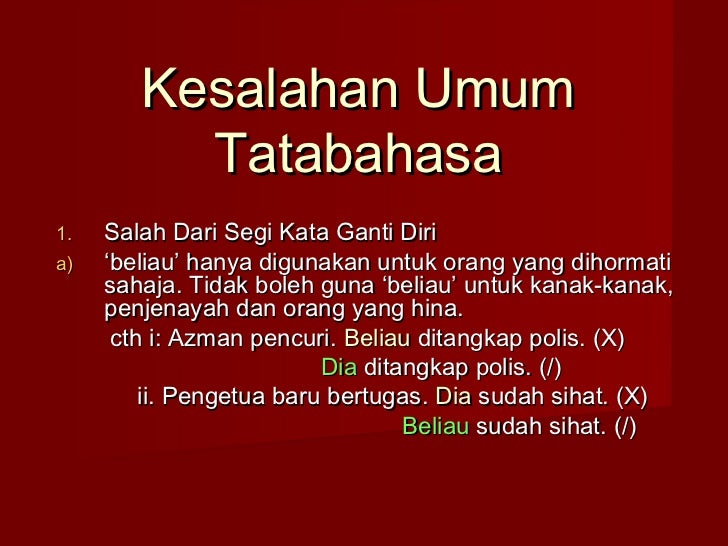 Kesalahan Umum Tatabahasa

1. Salah Dari Segi Kata Ganti Diri

a) ‘beliau’ hanya digunakan untuk orang yang dihormati sahaja. Tidak boleh guna ‘beliau’ untuk kanak-kanak, penjenayah dan orang yang hina.

cth i: Azman pencuri. Beliau ditangkap polis. (X)

Dia ditangkap polis. (/)

ii. Pengetua baru bertugas. Dia sudah sihat. (X)

Beliau sudah sihat. (/)